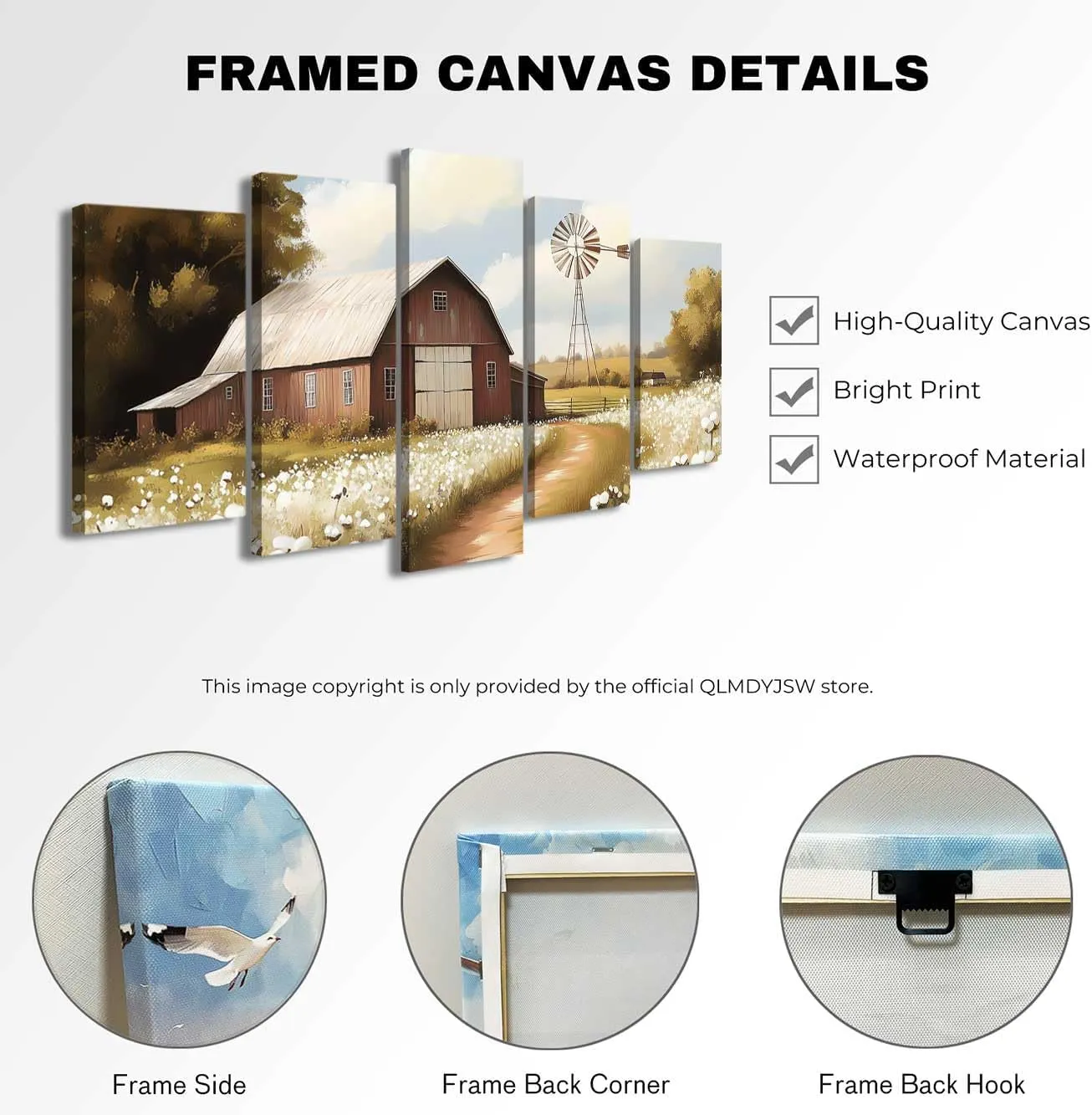 FRAMED CANVAS DETAILS

High-Quality Canvas

Bright Print

Waterproof Material

This image copyright is only provided by the official QLMDYJSW store.

Frame Side

Frame Back Corner

Frame Back Hook